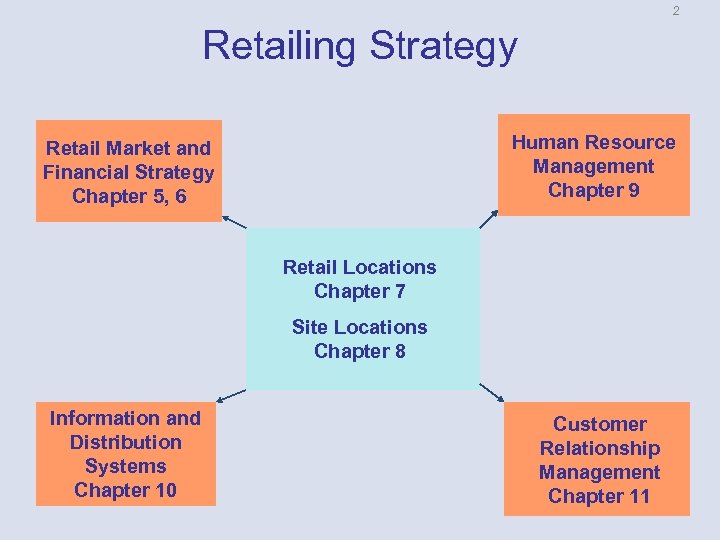 2

Retailing Strategy

Retail Market and Financial Strategy Chapter 5, 6

Human Resource Management Chapter 9

Retail Locations Chapter 7

Site Locations Chapter 8

Information and Distribution Systems Chapter 10

Customer Relationship Management Chapter 11